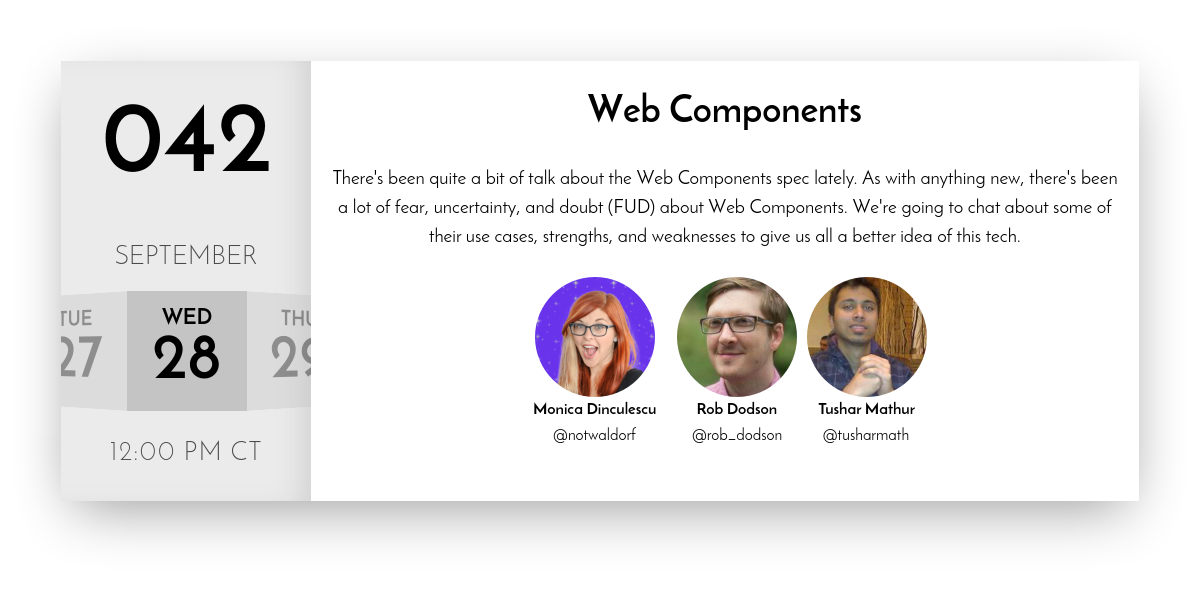 042

SEPTEMBER

TUE
27

WED
28

THU
29

12:00 PM CT

Web Components

There's been quite a bit of talk about the Web Components spec lately. As with anything new, there's been a lot of fear, uncertainty, and doubt (FUD) about Web Components. We're going to chat about some of their use cases, strengths, and weaknesses to give us all a better idea of this tech.

Monica Dinculescu
@notwaldorf

Rob Dodson
@rob_dodson

Tushar Mathur
@tusharmath